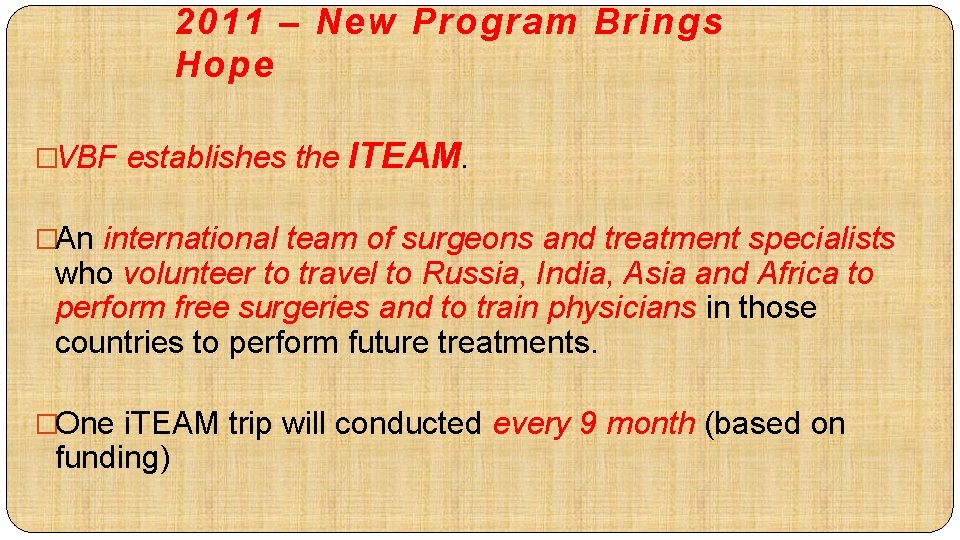 2011 – New Program Brings Hope

□VBF establishes the ITEAM.

□An international team of surgeons and treatment specialists who volunteer to travel to Russia, India, Asia and Africa to perform free surgeries and to train physicians in those countries to perform future treatments.

□One iTEAM trip will conducted every 9 month (based on funding)